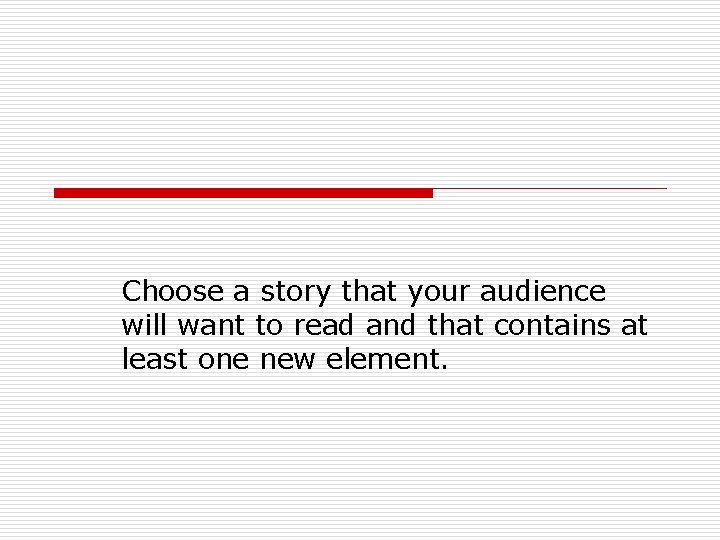 Choose a story that your audience will want to read and that contains at least one new element.